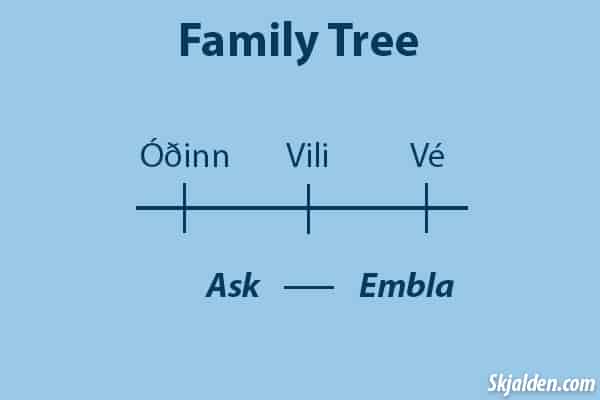 Family Tree

Óðinn Vili Vé

Ask — Embla

Skjalden.com